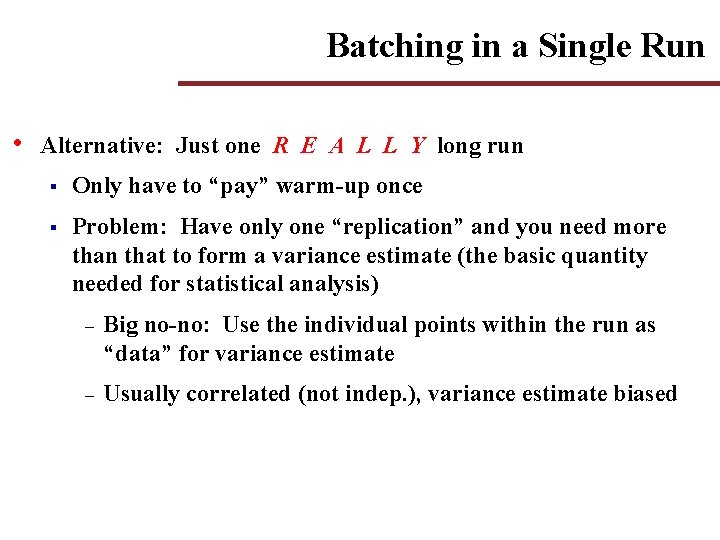 Batching in a Single Run

• Alternative: Just one R E A L L Y long run

▪ Only have to “pay” warm-up once

▪ Problem: Have only one “replication” and you need more than that to form a variance estimate (the basic quantity needed for statistical analysis)

– Big no-no: Use the individual points within the run as “data” for variance estimate

– Usually correlated (not indep.), variance estimate biased